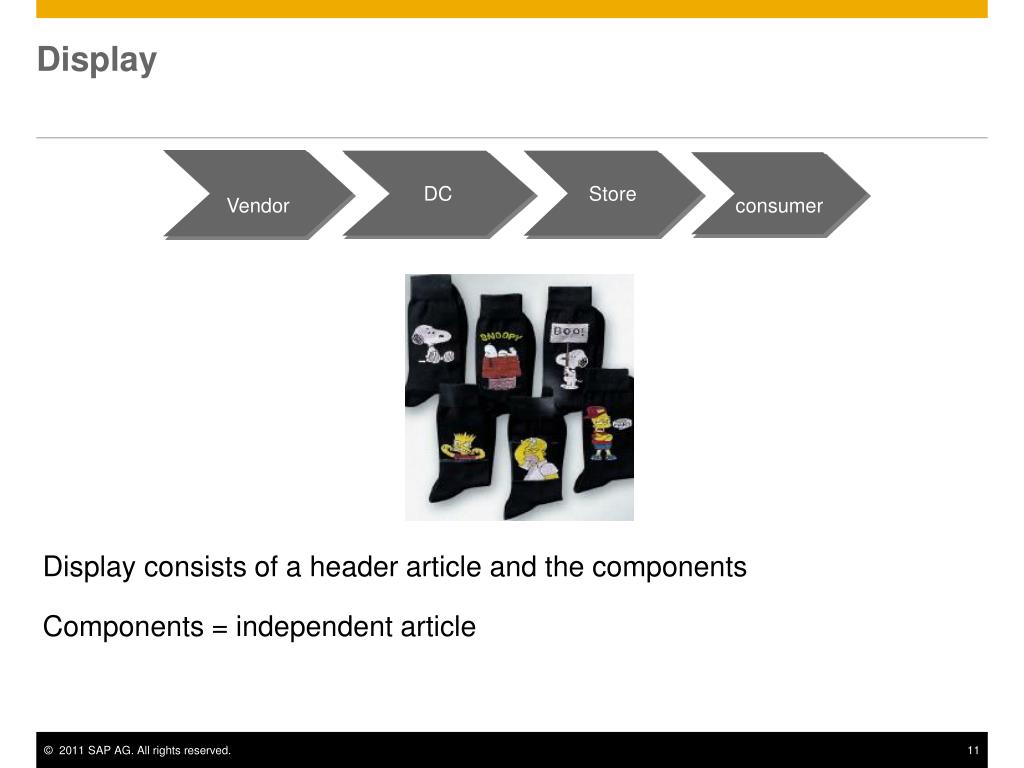 Display

Vendor

DC

Store

consumer

SNOOPY

BOO!

Display consists of a header article and the components

Components = independent article

© 2011 SAP AG. All rights reserved.

11